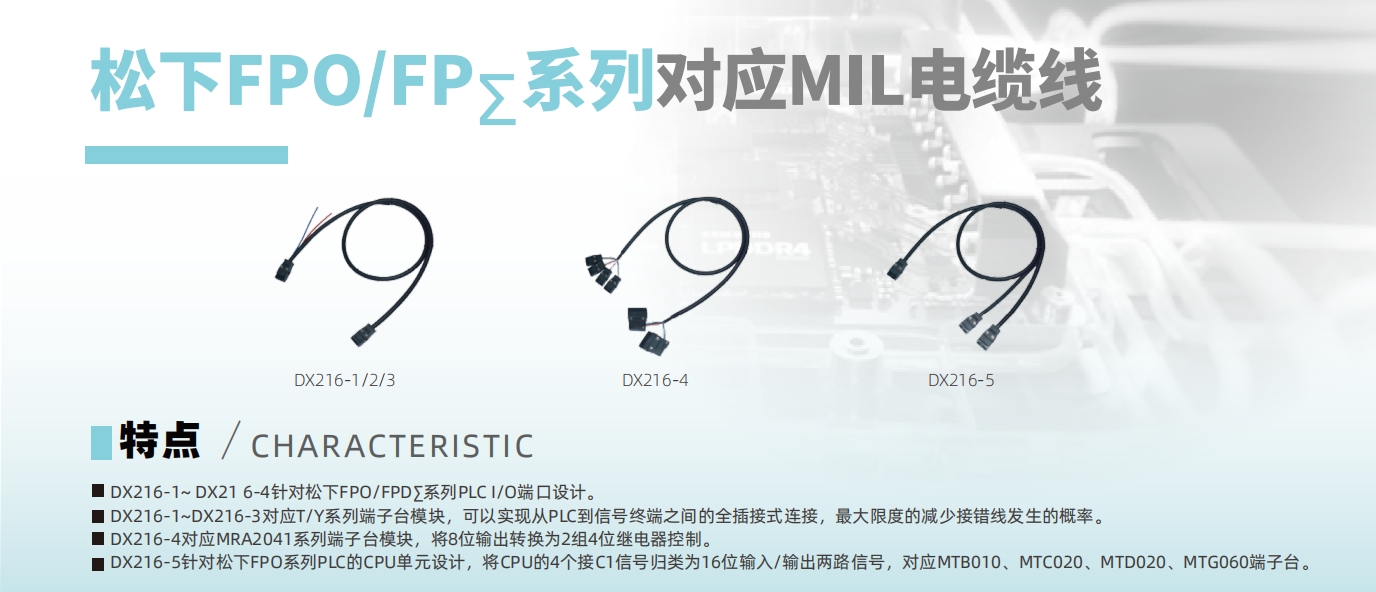 松下FPO/FP∑系列对应MIL电缆线

DX216-1/2/3

DX216-4

DX216-5

特点 / CHARACTERISTIC

■ DX216-1~ DX21 6-4针对松下FPO/FPD∑系列PLC I/O端口设计。
■ DX216-1~DX216-3对应T/Y系列端子台模块，可以实现从PLC到信号终端之间的全插接式连接，最大限度的减少接错线发生的概率。
■ DX216-4对应MRA2041系列端子台模块，将8位输出转换为2组4位继电器控制。
■ DX216-5针对松下FPO系列PLC的CPU单元设计，将CPU的4个接C1信号归类为16位输入/输出两路信号，对应MTB010、MTC020、MTD020、MTG060端子台。